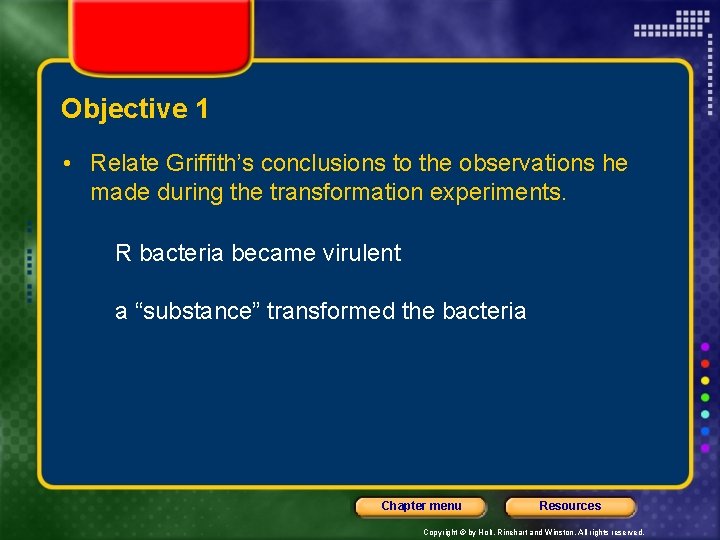 Objective 1

• Relate Griffith's conclusions to the observations he made during the transformation experiments.

R bacteria became virulent

a "substance" transformed the bacteria

Chapter menu

Resources

Copyright © by Holt, Rinehart and Winston. All rights reserved.